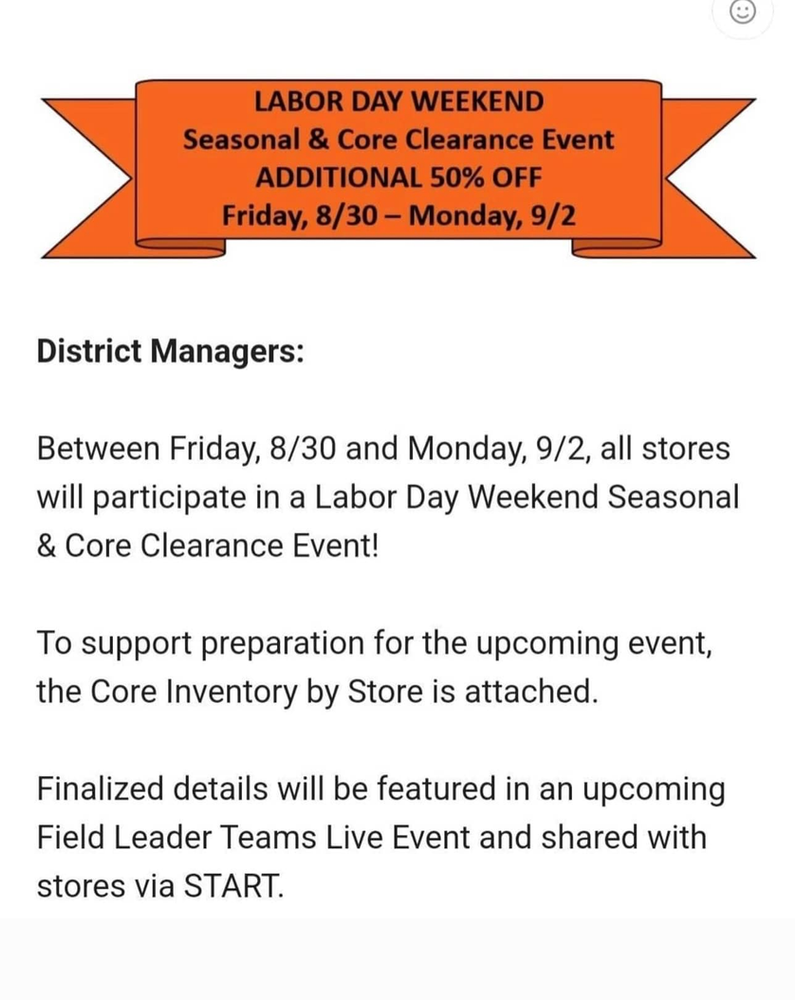 LABOR DAY WEEKEND
Seasonal & Core Clearance Event
ADDITIONAL 50% OFF
Friday, 8/30 – Monday, 9/2

District Managers:

Between Friday, 8/30 and Monday, 9/2, all stores will participate in a Labor Day Weekend Seasonal & Core Clearance Event!

To support preparation for the upcoming event, the Core Inventory by Store is attached.

Finalized details will be featured in an upcoming Field Leader Teams Live Event and shared with stores via START.